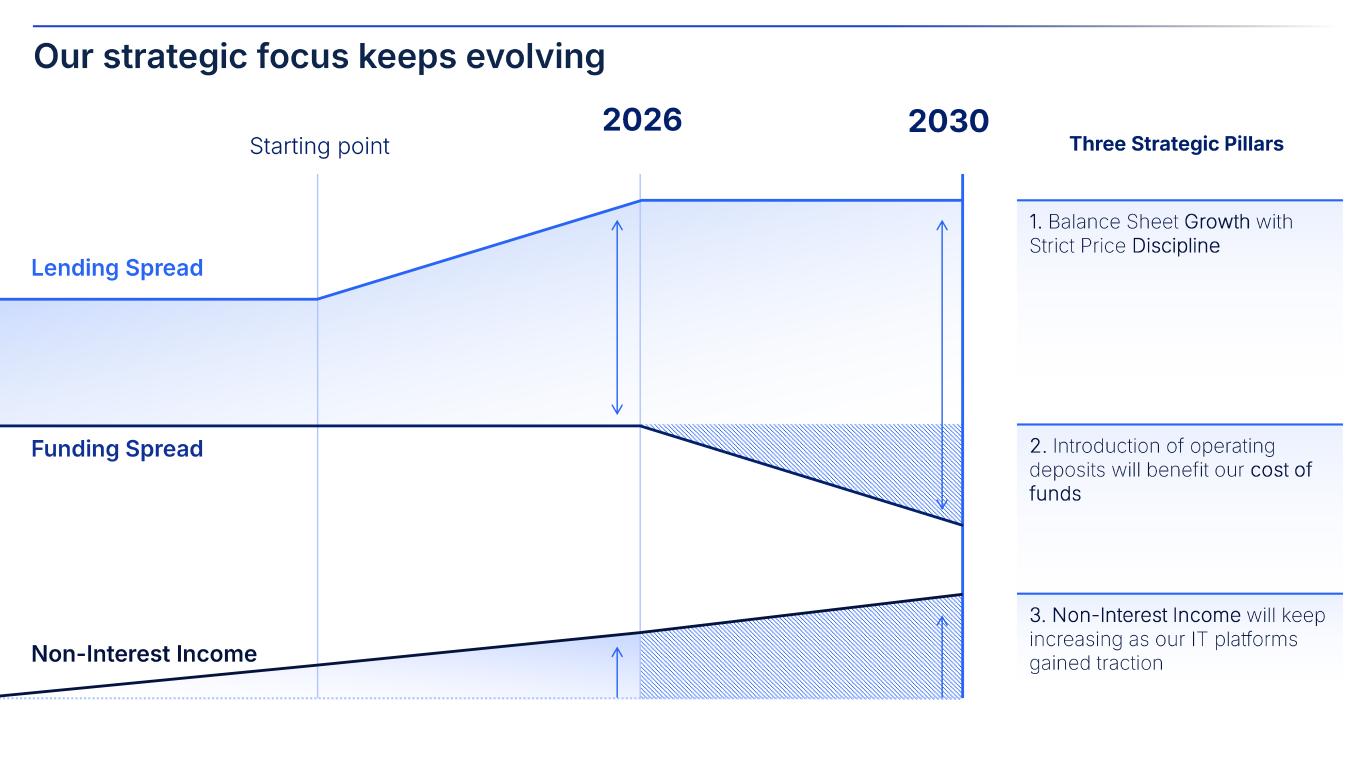 Our strategic focus keeps evolving

Starting point

2026

2030

Three Strategic Pillars

Lending Spread

Funding Spread

Non-Interest Income

1. Balance Sheet Growth with Strict Price Discipline

2. Introduction of operating deposits will benefit our cost of funds

3. Non-Interest Income will keep increasing as our IT platforms gained traction